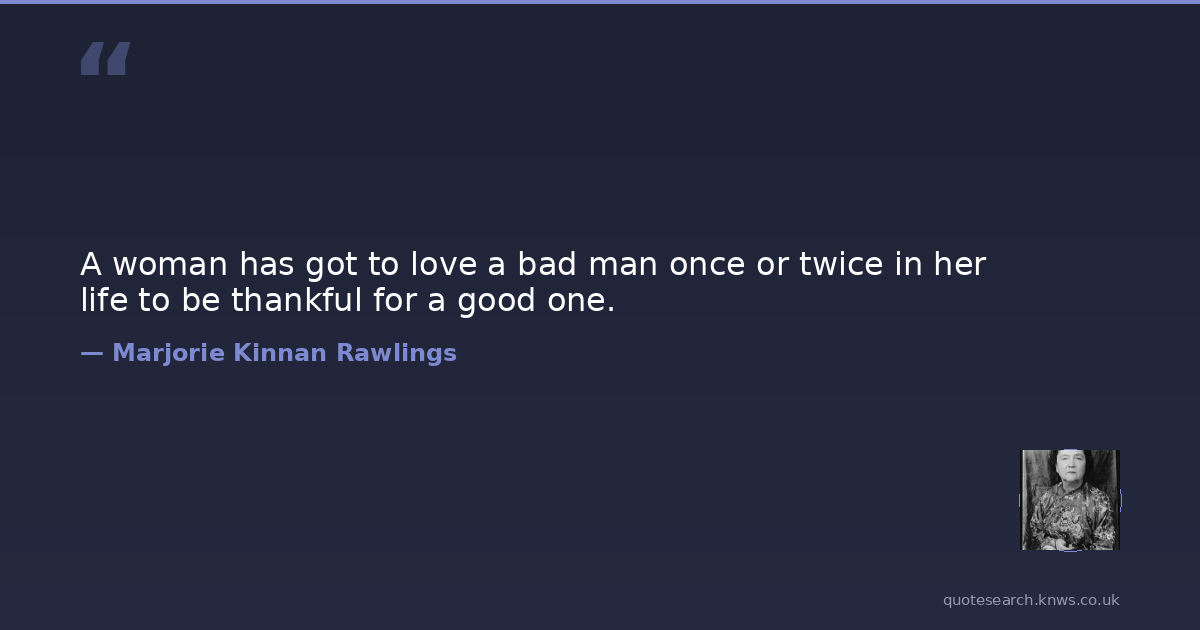 “

A woman has got to love a bad man once or twice in her life to be thankful for a good one.

— Marjorie Kinnan Rawlings

quotesearch.knws.co.uk